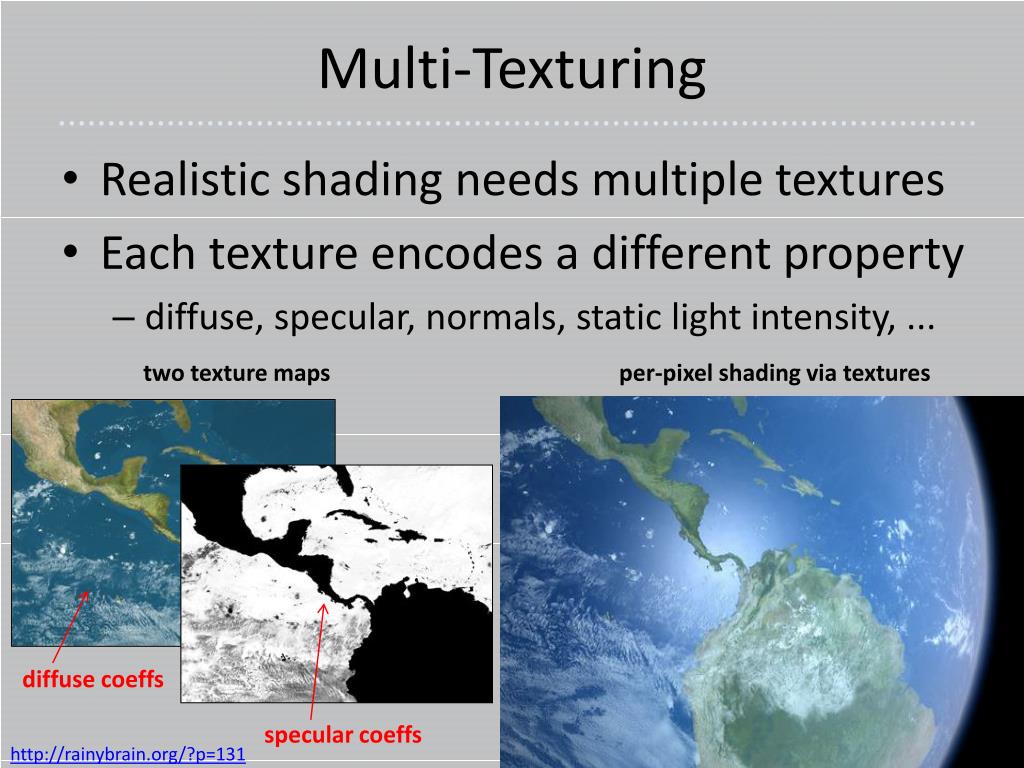 Multi-Texturing

• Realistic shading needs multiple textures
• Each texture encodes a different property
– diffuse, specular, normals, static light intensity, ...

two texture maps

per-pixel shading via textures

diffuse coeffs

specular coeffs

http://rainybrain.org/?p=131